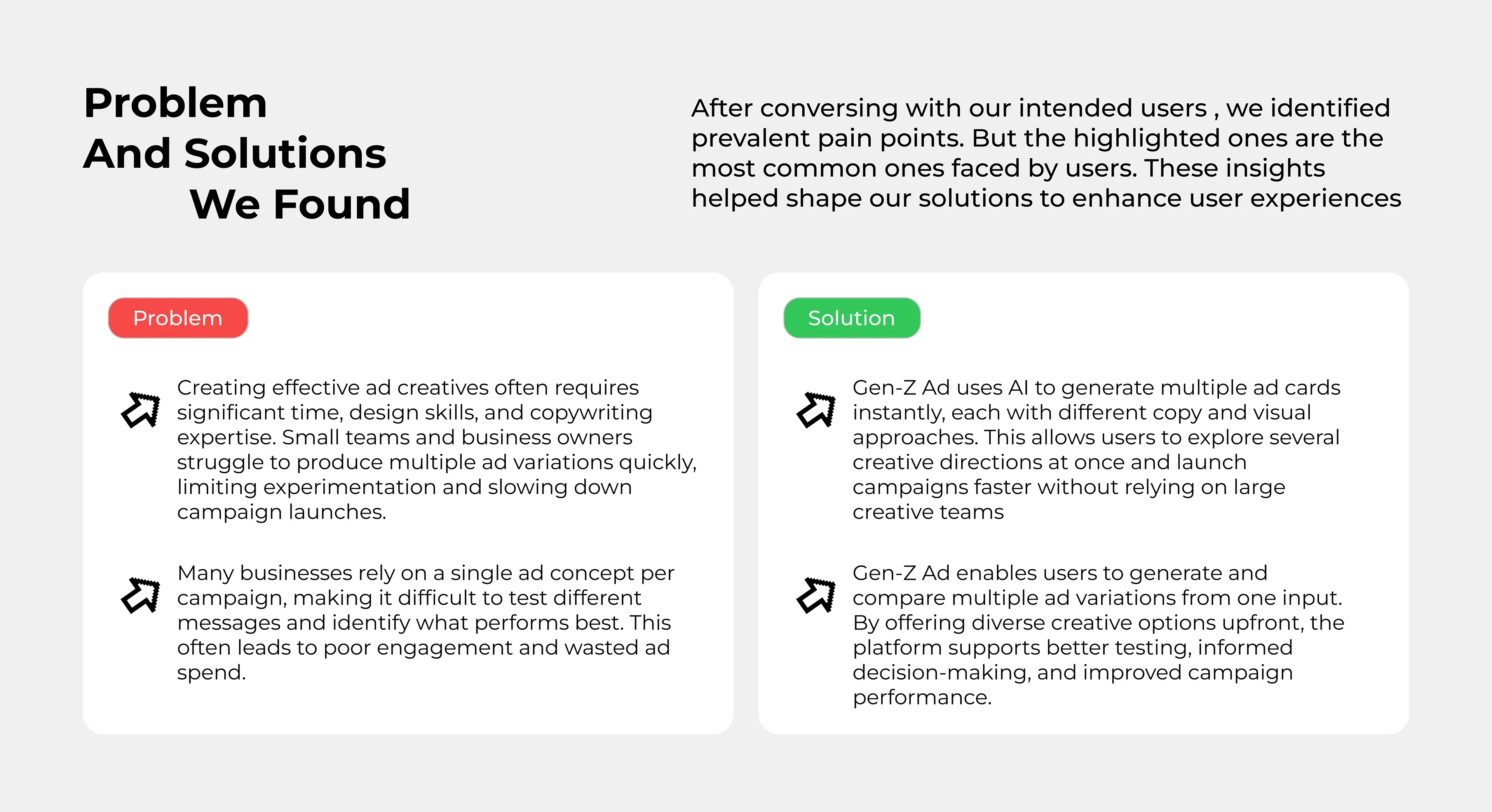 Problem
And Solutions
We Found

After conversing with our intended users , we identified prevalent pain points. But the highlighted ones are the most common ones faced by users. These insights helped shape our solutions to enhance user experiences

Problem

Creating effective ad creatives often requires significant time, design skills, and copywriting expertise. Small teams and business owners struggle to produce multiple ad variations quickly, limiting experimentation and slowing down campaign launches.

Many businesses rely on a single ad concept per campaign, making it difficult to test different messages and identify what performs best. This often leads to poor engagement and wasted ad spend.

Solution

Gen-Z Ad uses AI to generate multiple ad cards instantly, each with different copy and visual approaches. This allows users to explore several creative directions at once and launch campaigns faster without relying on large creative teams

Gen-Z Ad enables users to generate and compare multiple ad variations from one input. By offering diverse creative options upfront, the platform supports better testing, informed decision-making, and improved campaign performance.